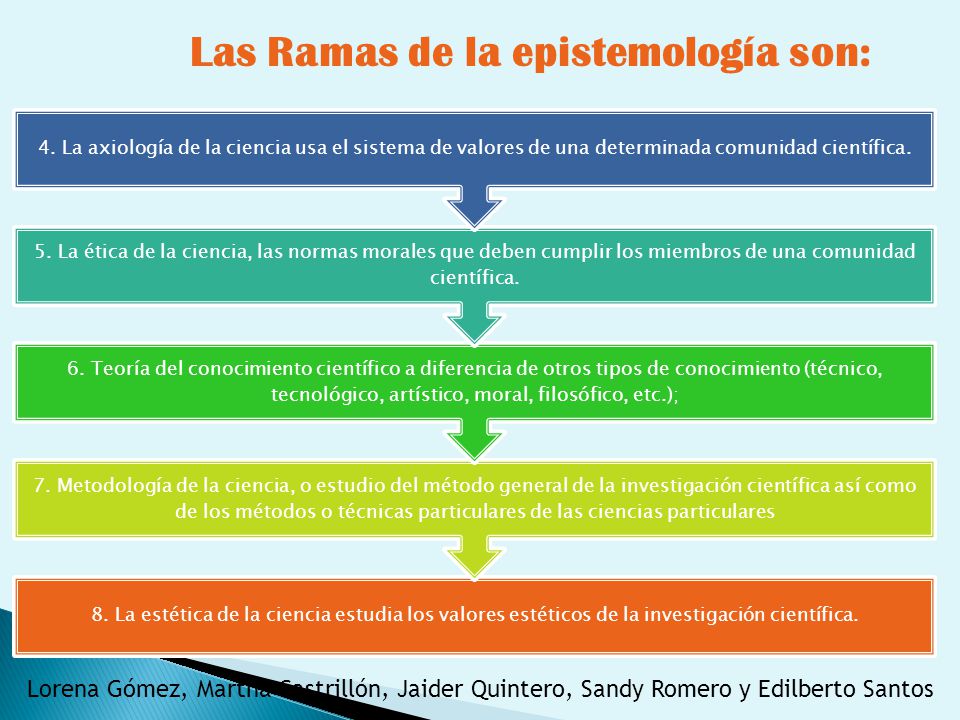 Las Ramas de la epistemología son:

4. La axiología de la ciencia usa el sistema de valores de una determinada comunidad científica.

5. La ética de la ciencia, las normas morales que deben cumplir los miembros de una comunidad científica.

6. Teoría del conocimiento científico a diferencia de otros tipos de conocimiento (técnico, tecnológico, artístico, moral, filosófico, etc.);

7. Metodología de la ciencia, o estudio del método general de la investigación científica así como de los métodos o técnicas particulares de las ciencias particulares

8. La estética de la ciencia estudia los valores estéticos de la investigación científica.

Lorena Gómez, Martha Castrillón, Jaider Quintero, Sandy Romero y Edilberto Santos